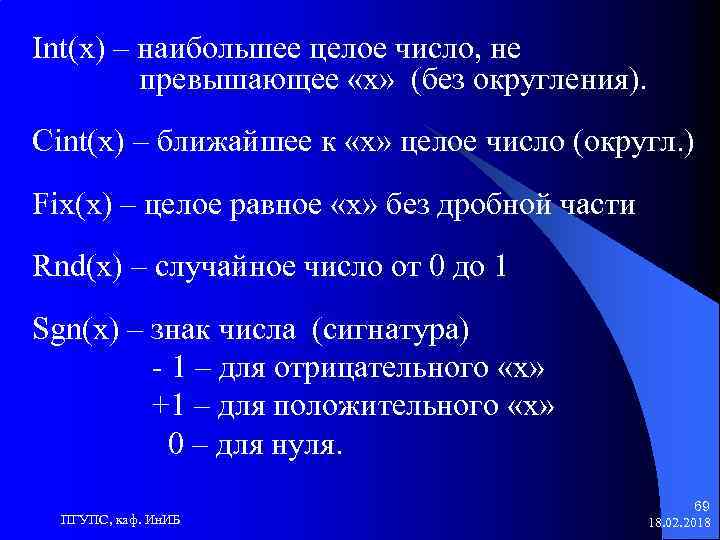 Int(x) – наибольшее целое число, не превышающее «x» (без округления).

Cint(x) – ближайшее к «x» целое число (округл.)

Fix(x) – целое равное «x» без дробной части

Rnd(x) – случайное число от 0 до 1

Sgn(x) – знак числа (сигнатура)
- 1 – для отрицательного «x»
+1 – для положительного «x»
0 – для нуля.

ПГУПС, каф. ИнИБ

69
18.02.2018